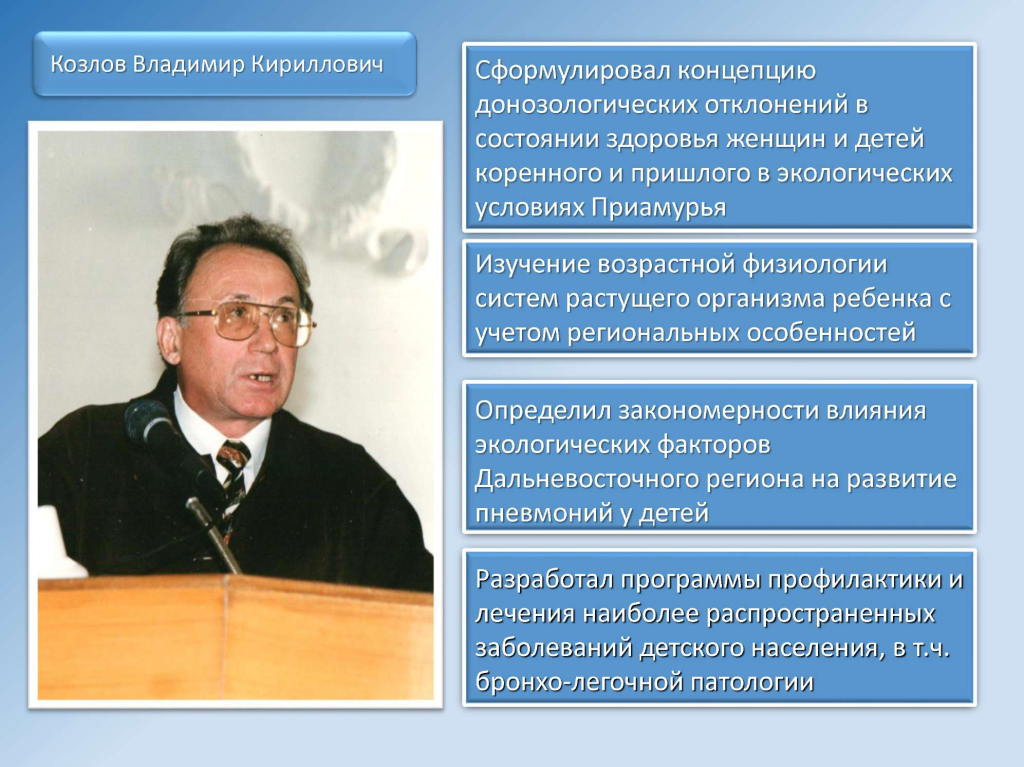 Козлов Владимир Кириллович

Сформулировал концепцию донозологических отклонений в состоянии здоровья женщин и детей коренного и пришлого в экологических условиях Приамурья

Изучение возрастной физиологии систем растущего организма ребенка с учетом региональных особенностей

Определил закономерности влияния экологических факторов Дальневосточного региона на развитие пневмоний у детей

Разработал программы профилактики и лечения наиболее распространенных заболеваний детского населения, в т.ч. бронхо-легочной патологии